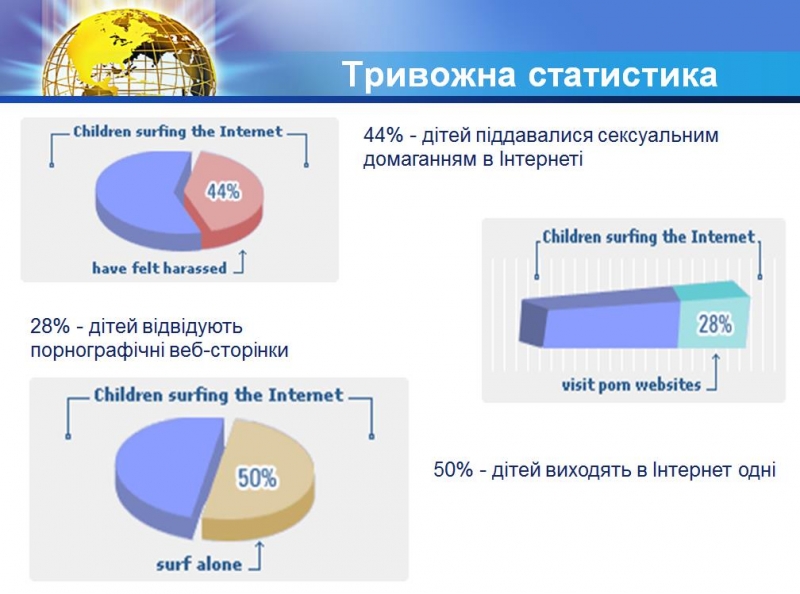 Тривожна статистика

Children surfing the Internet

44%

have felt harassed

44% - дітей піддавалися сексуальним домаганням в Інтернеті

Children surfing the Internet

28%

visit porn websites

28% - дітей відвідують порнографічні веб-сторінки

Children surfing the Internet

50%

surf alone

50% - дітей виходять в Інтернет одні